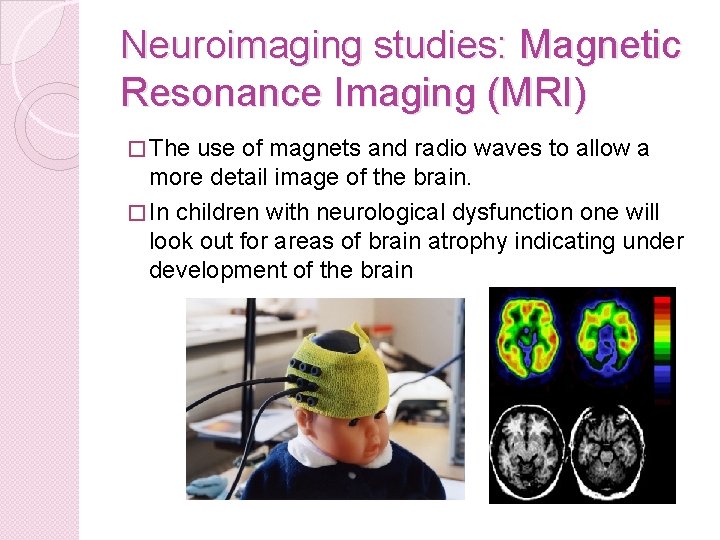 Neuroimaging studies: Magnetic Resonance Imaging (MRI)

□ The use of magnets and radio waves to allow a more detail image of the brain.

□ In children with neurological dysfunction one will look out for areas of brain atrophy indicating under development of the brain